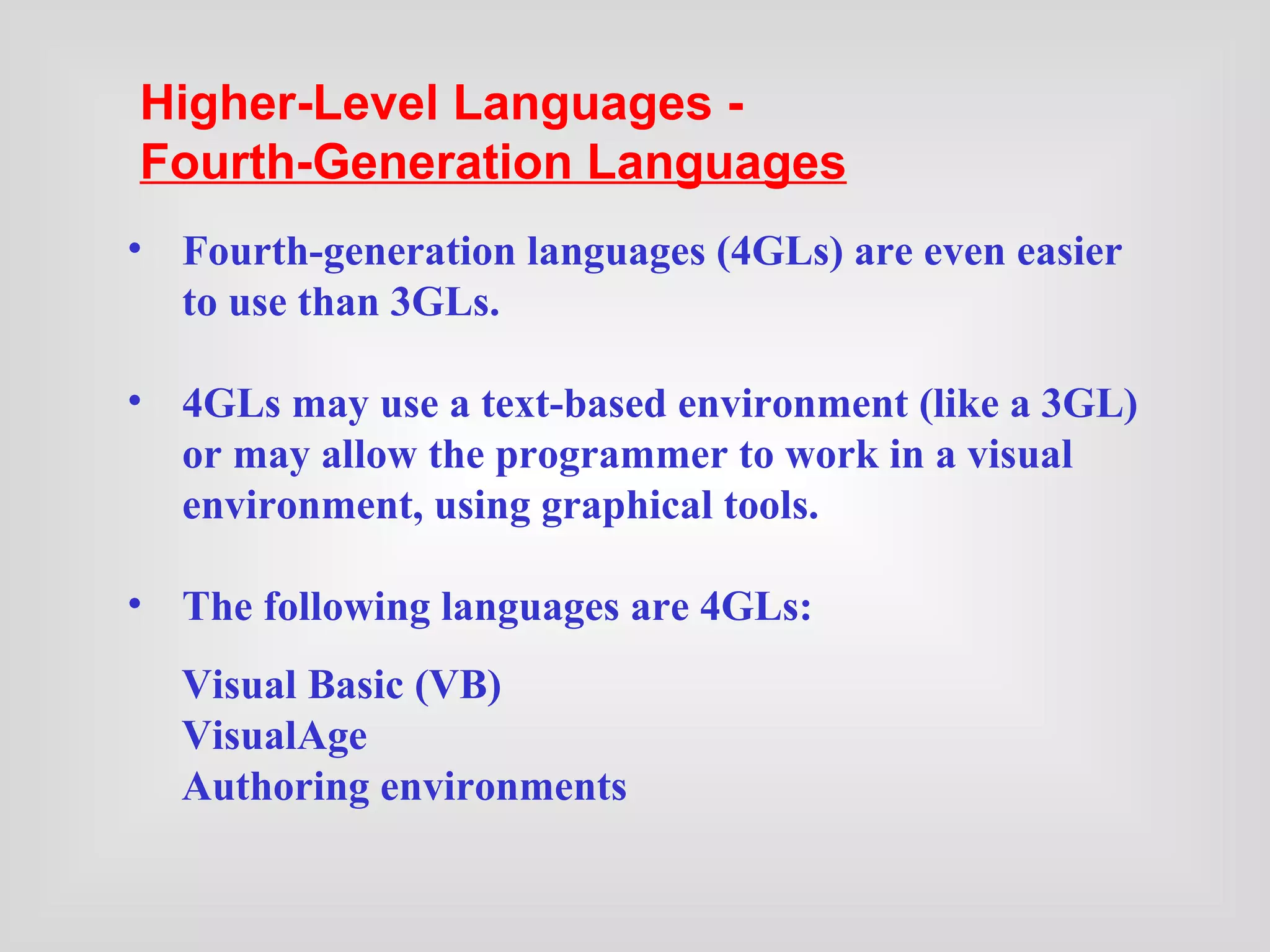 Higher-Level Languages -
Fourth-Generation Languages

• Fourth-generation languages (4GLs) are even easier to use than 3GLs.

• 4GLs may use a text-based environment (like a 3GL) or may allow the programmer to work in a visual environment, using graphical tools.

• The following languages are 4GLs:

Visual Basic (VB)
VisualAge
Authoring environments